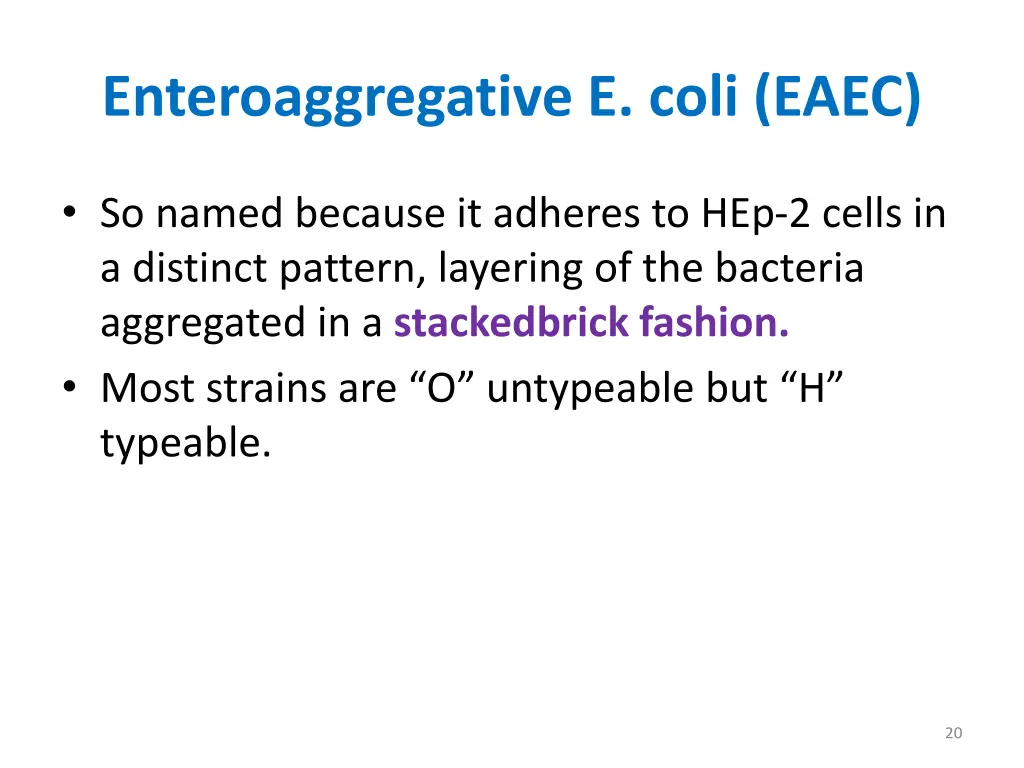 Enteroaggregative E. coli (EAEC)

• So named because it adheres to HEp-2 cells in a distinct pattern, layering of the bacteria aggregated in a stackedbrick fashion.
• Most strains are “O” untypeable but “H” typeable.

20